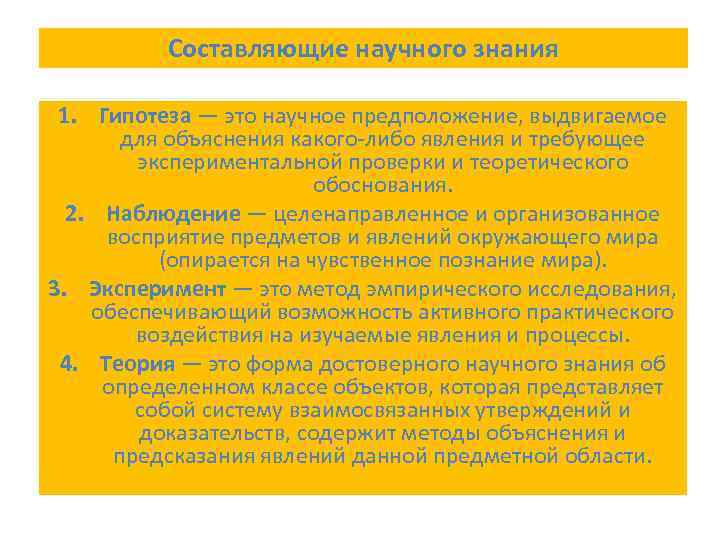 Составляющие научного знания

1. Гипотеза — это научное предположение, выдвигаемое для объяснения какого-либо явления и требующее экспериментальной проверки и теоретического обоснования.
2. Наблюдение — целенаправленное и организованное восприятие предметов и явлений окружающего мира (опирается на чувственное познание мира).
3. Эксперимент — это метод эмпирического исследования, обеспечивающий возможность активного практического воздействия на изучаемые явления и процессы.
4. Теория — это форма достоверного научного знания об определенном классе объектов, которая представляет собой систему взаимосвязанных утверждений и доказательств, содержит методы объяснения и предсказания явлений данной предметной области.